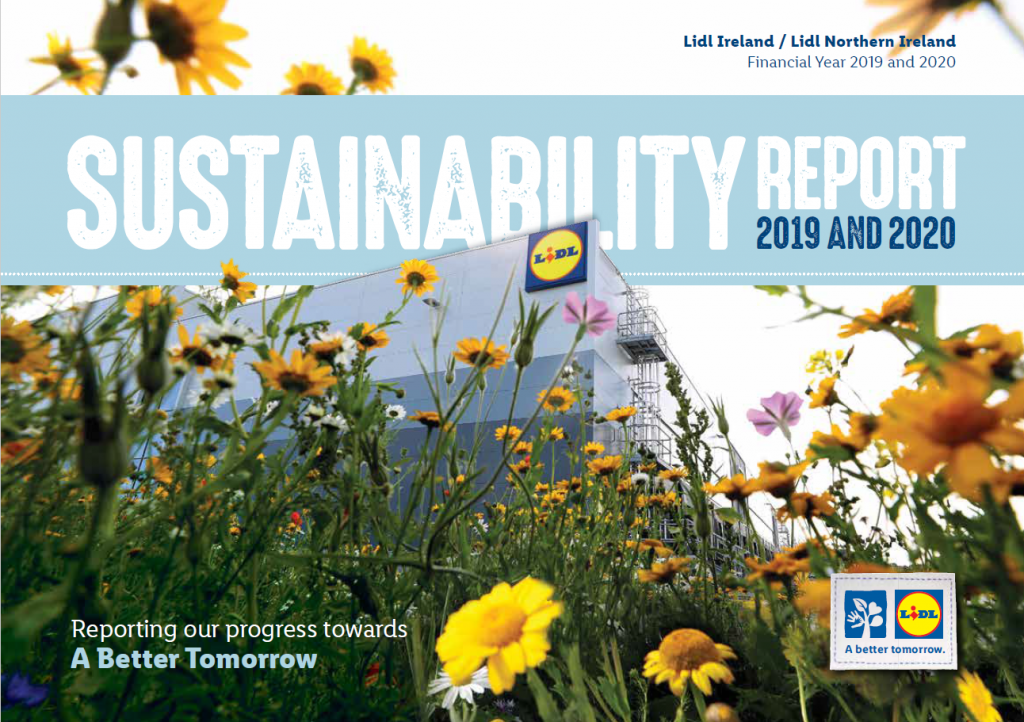 Lidl Ireland / Lidl Northern Ireland
Financial Year 2019 and 2020

SUSTAINABILITY REPORT
2019 AND 2020

LIDL

Reporting our progress towards
A Better Tomorrow

LIDL
A better tomorrow.